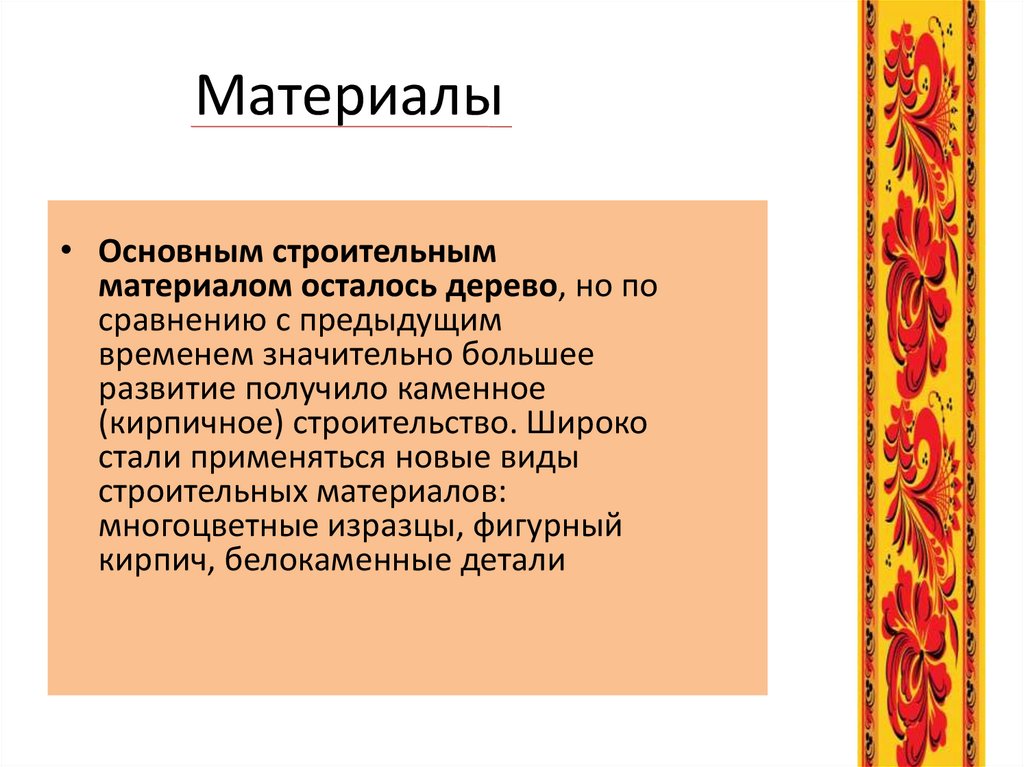 Материалы

• Основным строительным материалом осталось дерево, но по сравнению с предыдущим временем значительно большее развитие получило каменное (кирпичное) строительство. Широко стали применяться новые виды строительных материалов: многоцветные изразцы, фигурный кирпич, белокаменные детали